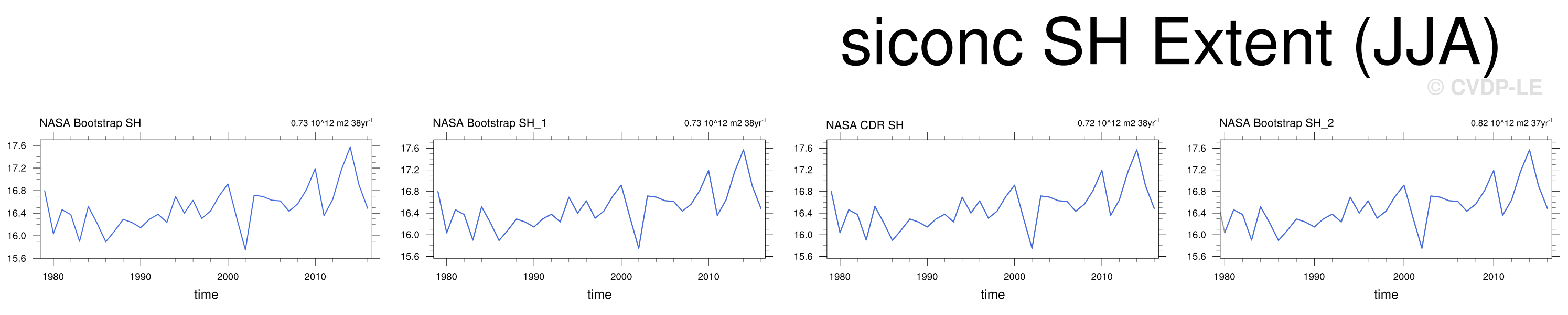 siconc SH Extent (JJA)

© CVDP-LE

NASA Bootstrap SH

0.73 10^12 m2 38yr$^{-1}$

17.6
17.2
16.8
16.4
16.0
15.6

1980 1990 2000 2010

time

NASA Bootstrap SH_1

0.73 10^12 m2 38yr$^{-1}$

17.6
17.2
16.8
16.4
16.0
15.6

1980 1990 2000 2010

time

NASA CDR SH

0.72 10^12 m2 38yr$^{-1}$

17.6
17.2
16.8
16.4
16.0
15.6

1980 1990 2000 2010

time

NASA Bootstrap SH_2

0.82 10^12 m2 37yr$^{-1}$

17.6
17.2
16.8
16.4
16.0
15.6

1980 1990 2000 2010

time